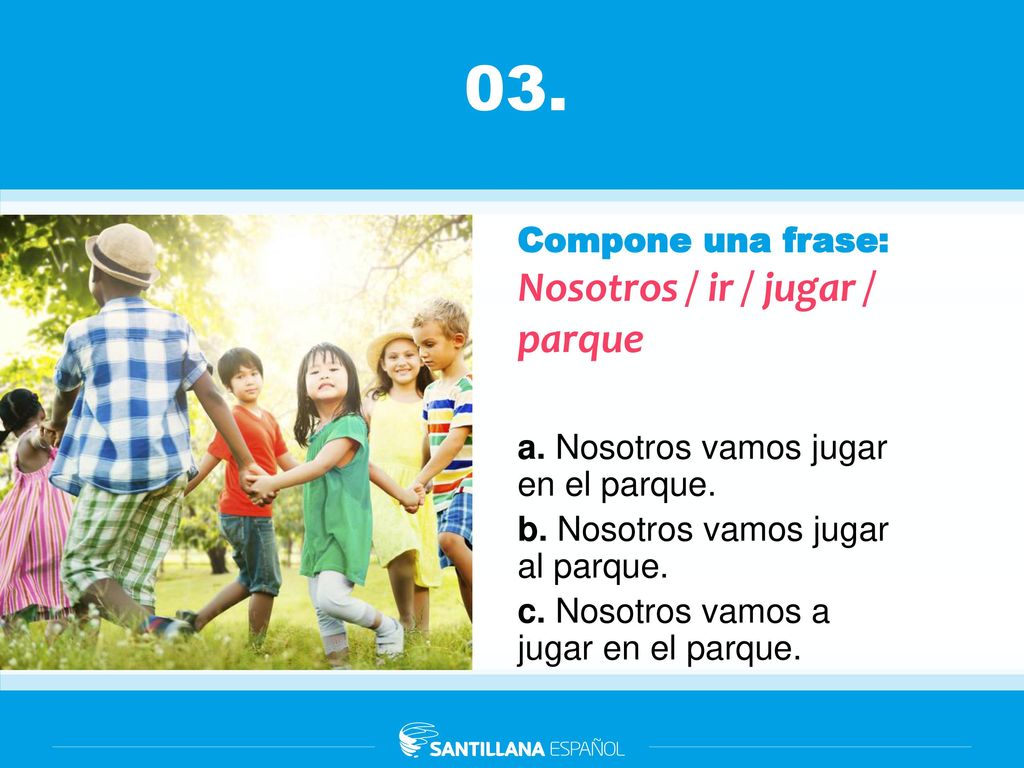 03.

Compone una frase:
Nosotros / ir / jugar / parque

a. Nosotros vamos jugar en el parque.

b. Nosotros vamos jugar al parque.

c. Nosotros vamos a jugar en el parque.

SANTILLANA ESPAÑOL